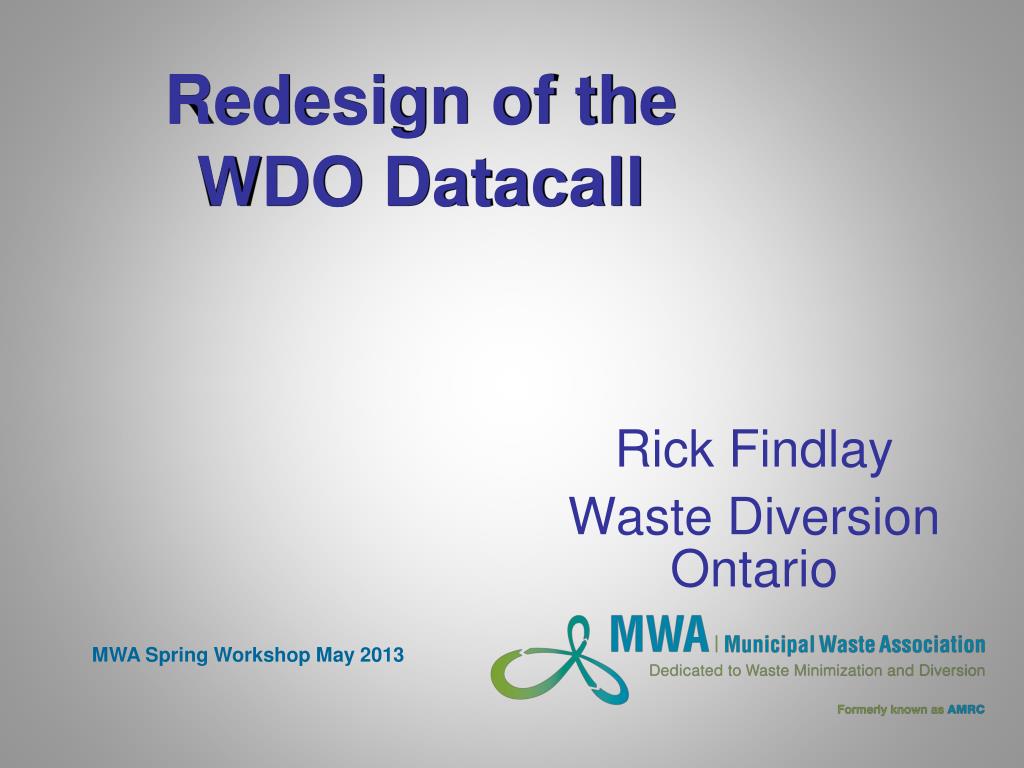 Redesign of the WDO Datacall

Rick Findlay

Waste Diversion Ontario

MWA Spring Workshop May 2013

MWA | Municipal Waste Association
Dedicated to Waste Minimization and Diversion

Formerly known as AMRC